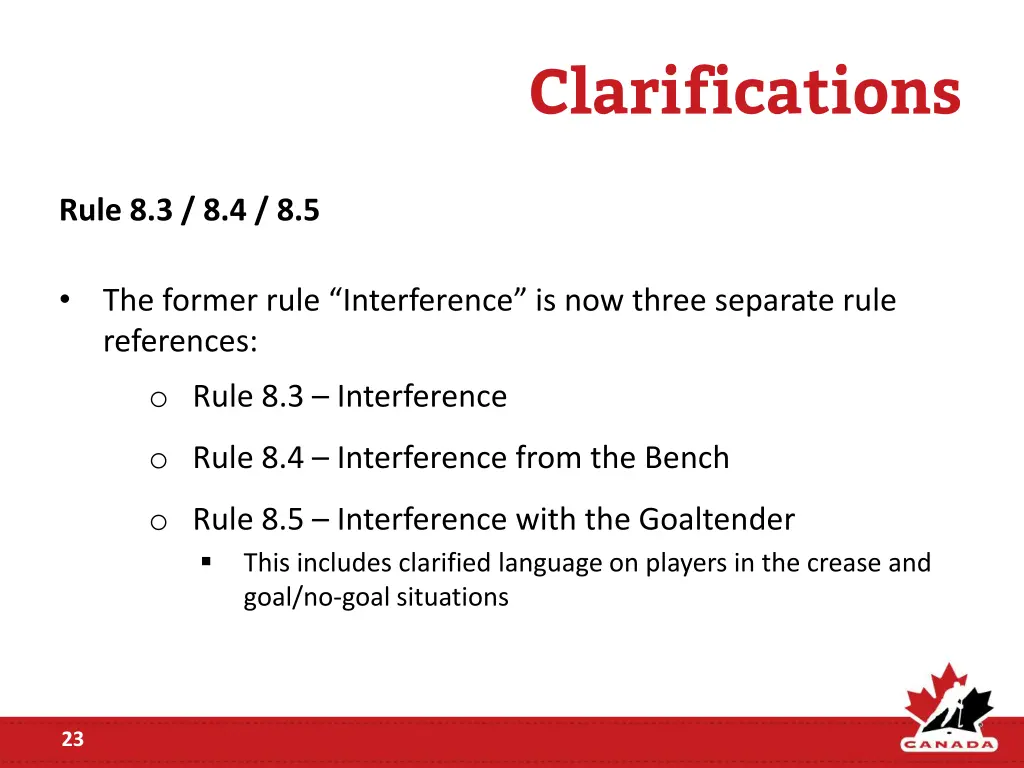 Clarifications

Rule 8.3 / 8.4 / 8.5

• The former rule “Interference” is now three separate rule references:

o Rule 8.3 – Interference

o Rule 8.4 – Interference from the Bench

o Rule 8.5 – Interference with the Goaltender

▪ This includes clarified language on players in the crease and goal/no-goal situations

23

CANADA